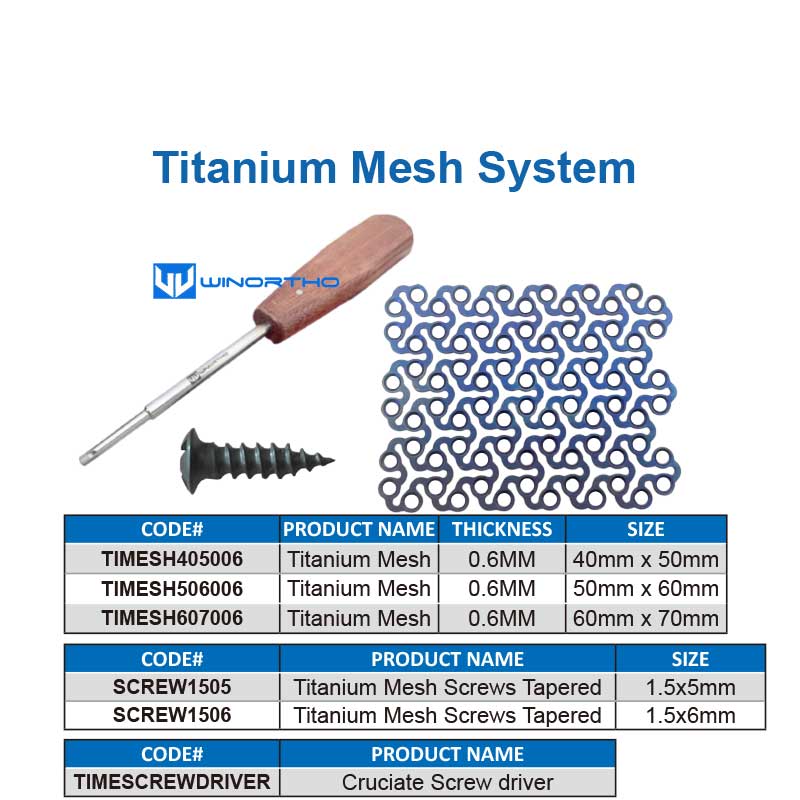 Titanium Mesh System

WINORTHO

| CODE# | PRODUCT NAME | THICKNESS | SIZE |
|---|---|---|---|
| TIMESH405006 | Titanium Mesh | 0.6MM | 40mm x 50mm |
| TIMESH506006 | Titanium Mesh | 0.6MM | 50mm x 60mm |
| TIMESH607006 | Titanium Mesh | 0.6MM | 60mm x 70mm |

| CODE# | PRODUCT NAME | SIZE |
|---|---|---|
| SCREW1505 | Titanium Mesh Screws Tapered | 1.5x5mm |
| SCREW1506 | Titanium Mesh Screws Tapered | 1.5x6mm |

| CODE# | PRODUCT NAME |
|---|---|
| TIMESCREWDRIVER | Cruciate Screw driver |